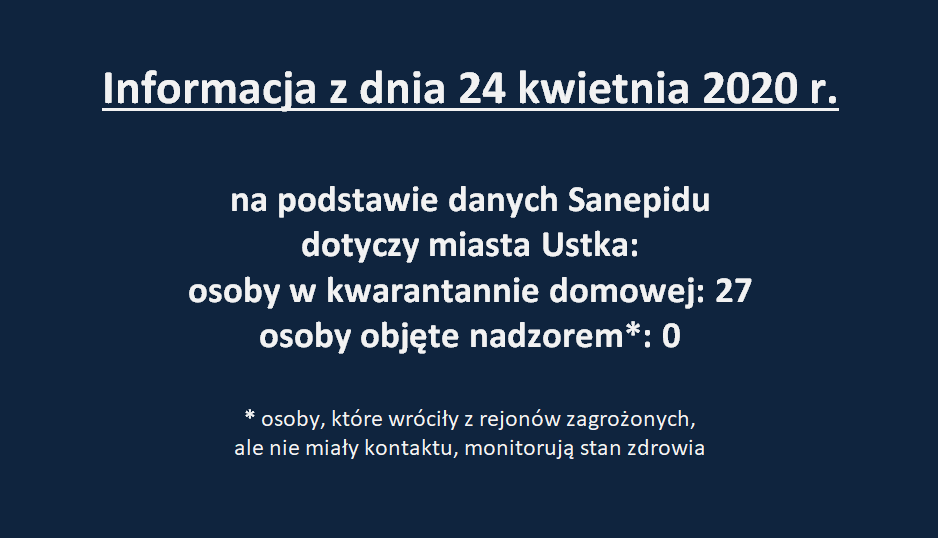 Informacja z dnia 24 kwietnia 2020 r.

na podstawie danych Sanepidu
dotyczy miasta Ustka:
osoby w kwarantannie domowej: 27
osoby objęte nadzorem*: 0

* osoby, które wróciły z rejonów zagrożonych,
ale nie miały kontaktu, monitorują stan zdrowia